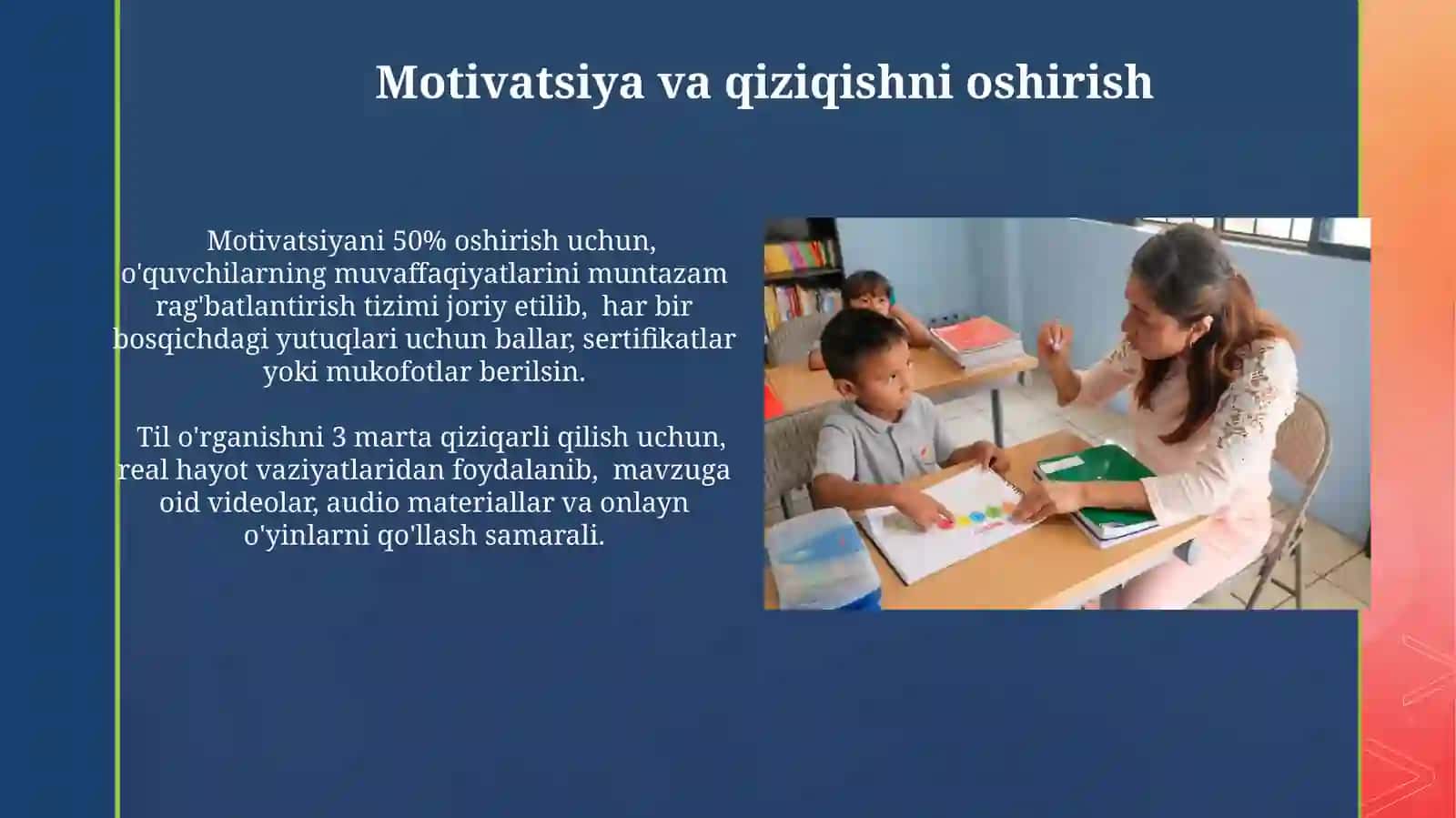 Motivatsiya va qiziqishni oshirish

Motivatsiyani 50% oshirish uchun, o'quvchilarning muvaffaqiyatlarini muntazam rag'batlantirish tizimi joriy etilib, har bir bosqichdagi yutuqlari uchun ballar, sertifikatlar yoki mukofotlar berilsin.

Til o'rganishni 3 marta qiziqarli qilish uchun, real hayot vaziyatlaridan foydalanib, mavzuga oid videolar, audio materiallar va onlayn o'yinlarni qo'llash samarali.